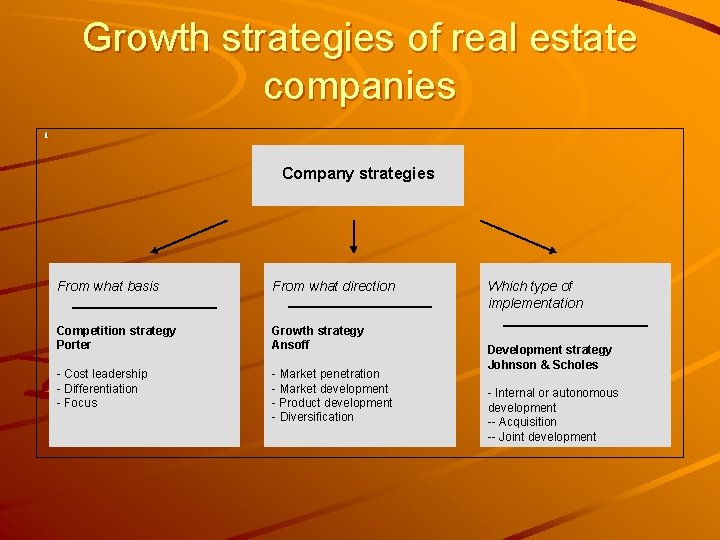 Growth strategies of real estate companies

Company strategies

From what basis

Competition strategy
Porter

- Cost leadership
- Differentiation
- Focus

From what direction

Growth strategy
Ansoff

- Market penetration
- Market development
- Product development
- Diversification

Which type of implementation

Development strategy
Johnson & Scholes

- Internal or autonomous development
-- Acquisition
-- Joint development